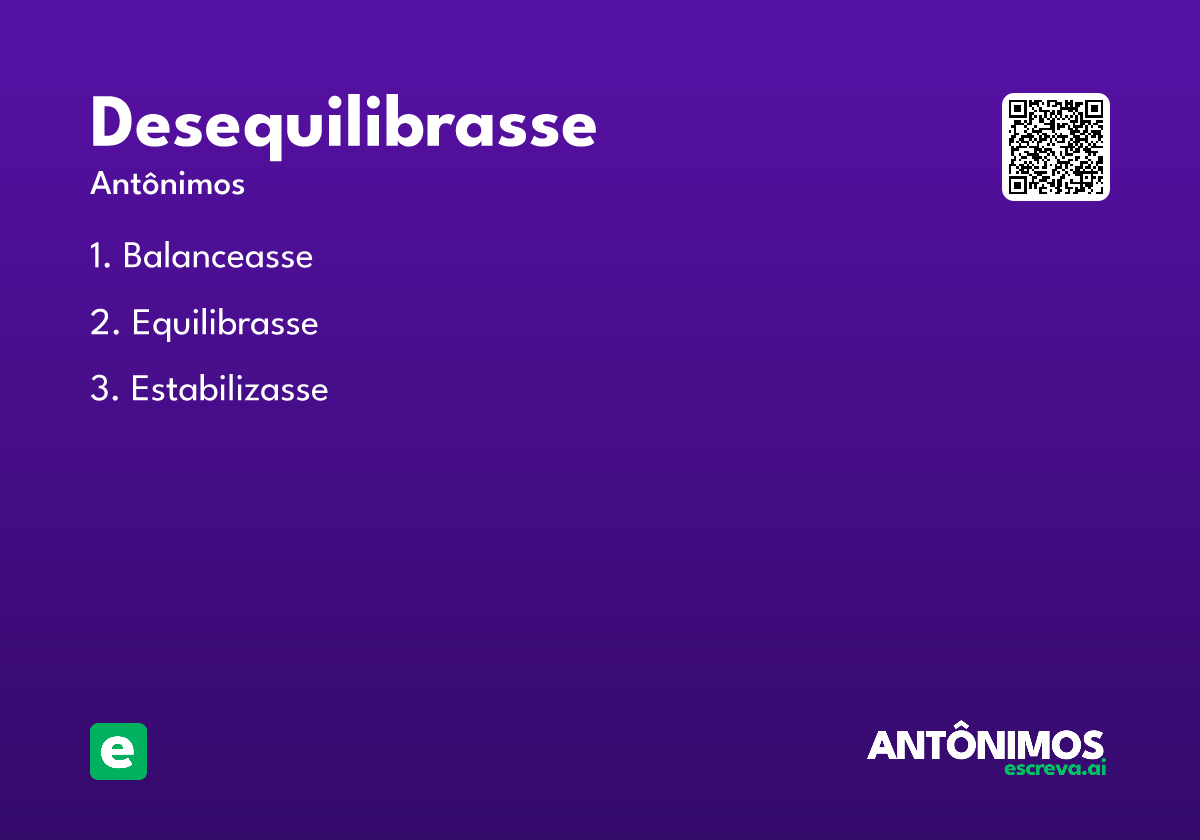 Desequilibrasse

Antônimos

1. Balanceasse

2. Equilibrasse

3. Estabilizasse

e

ANTÔNIMOS
escreva.ai